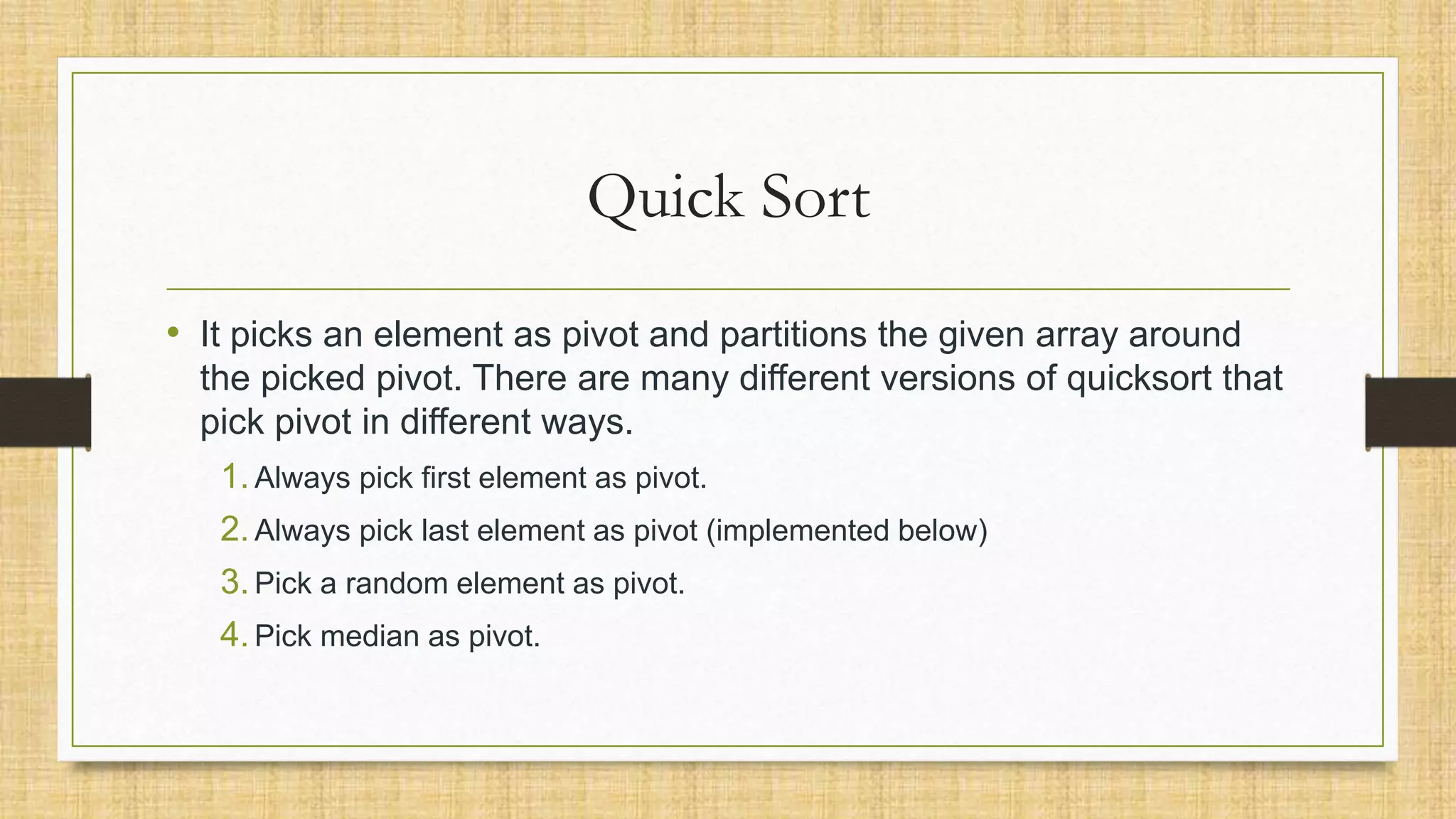 Quick Sort

• It picks an element as pivot and partitions the given array around the picked pivot. There are many different versions of quicksort that pick pivot in different ways.

1. Always pick first element as pivot.
2. Always pick last element as pivot (implemented below)
3. Pick a random element as pivot.
4. Pick median as pivot.